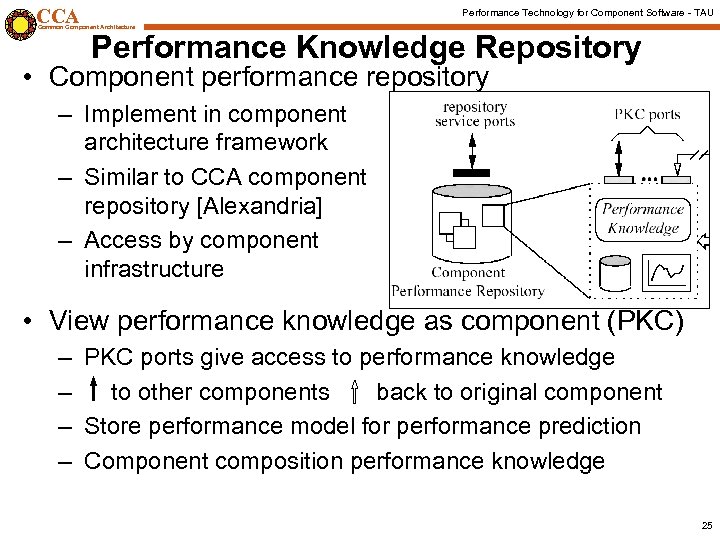 CCA
Common Component Architecture

Performance Technology for Component Software - TAU

Performance Knowledge Repository

• Component performance repository
– Implement in component architecture framework
– Similar to CCA component repository [Alexandria]
– Access by component infrastructure

repository service ports

PKC ports

Performance Knowledge

Component Performance Repository

• View performance knowledge as component (PKC)
– PKC ports give access to performance knowledge
– to other components back to original component
– Store performance model for performance prediction
– Component composition performance knowledge

25